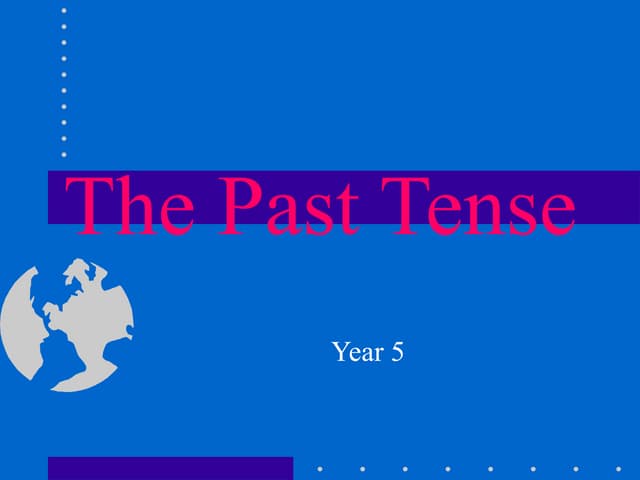 The Past Tense

Year 5